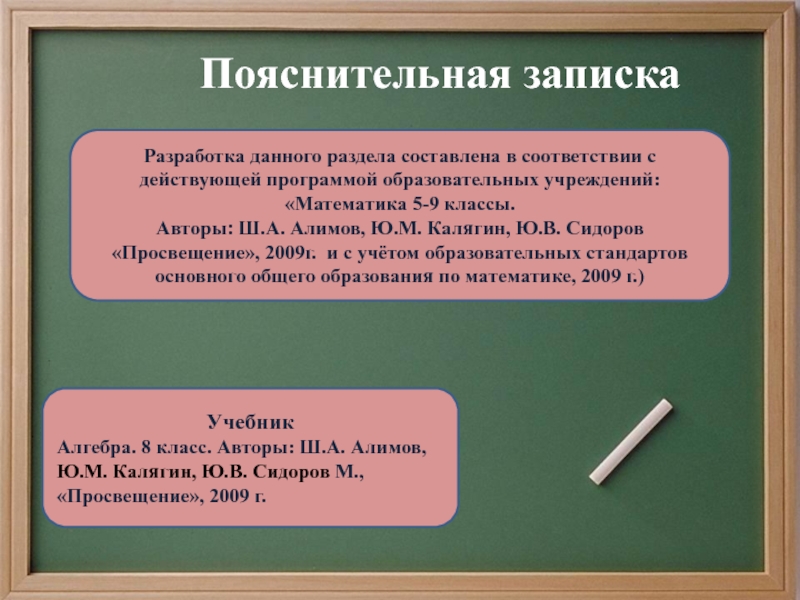 Пояснительная записка

Разработка данного раздела составлена в соответствии с действующей программой образовательных учреждений: «Математика 5-9 классы. Авторы: Ш.А. Алимов, Ю.М. Калягин, Ю.В. Сидоров «Просвещение», 2009г. и с учётом образовательных стандартов основного общего образования по математике, 2009 г.)

Учебник
Алгебра. 8 класс. Авторы: Ш.А. Алимов, Ю.М. Калягин, Ю.В. Сидоров М., «Просвещение», 2009 г.